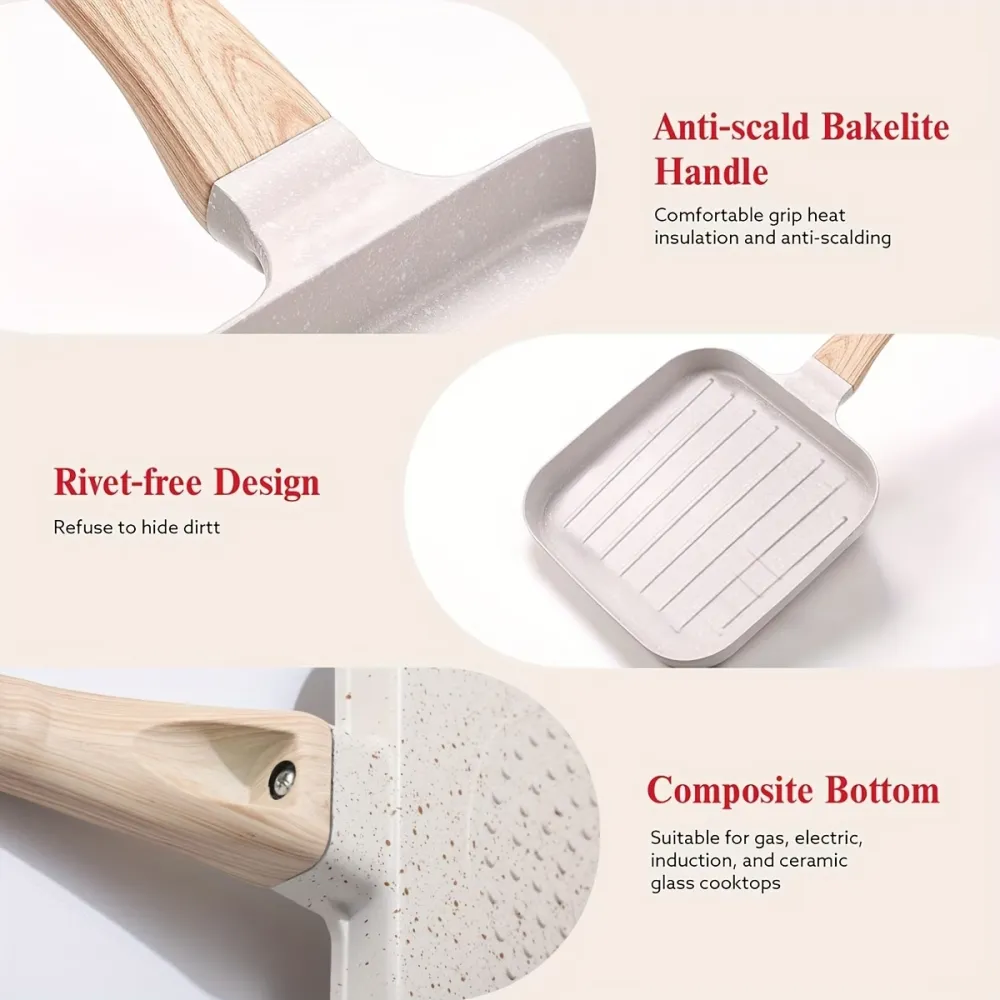 Anti-scald Bakelite Handle

Comfortable grip heat insulation and anti-scalding

Rivet-free Design

Refuse to hide dirtt

Composite Bottom

Suitable for gas, electric, induction, and ceramic glass cooktops